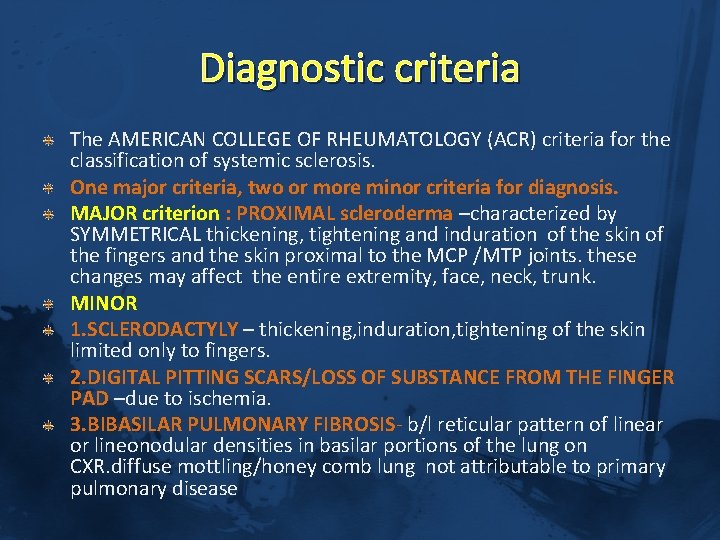 Diagnostic criteria

The AMERICAN COLLEGE OF RHEUMATOLOGY (ACR) criteria for the classification of systemic sclerosis.

One major criteria, two or more minor criteria for diagnosis.

MAJOR criterion : PROXIMAL scleroderma –characterized by SYMMETRICAL thickening, tightening and induration of the skin of the fingers and the skin proximal to the MCP /MTP joints. these changes may affect the entire extremity, face, neck, trunk.

MINOR

1.SCLERODACTYLY – thickening,induration,tightening of the skin limited only to fingers.

2.DIGITAL PITTING SCARS/LOSS OF SUBSTANCE FROM THE FINGER PAD –due to ischemia.

3.BIBASILAR PULMONARY FIBROSIS- b/l reticular pattern of linear or lineonodular densities in basilar portions of the lung on CXR.diffuse mottling/honey comb lung not attributable to primary pulmonary disease